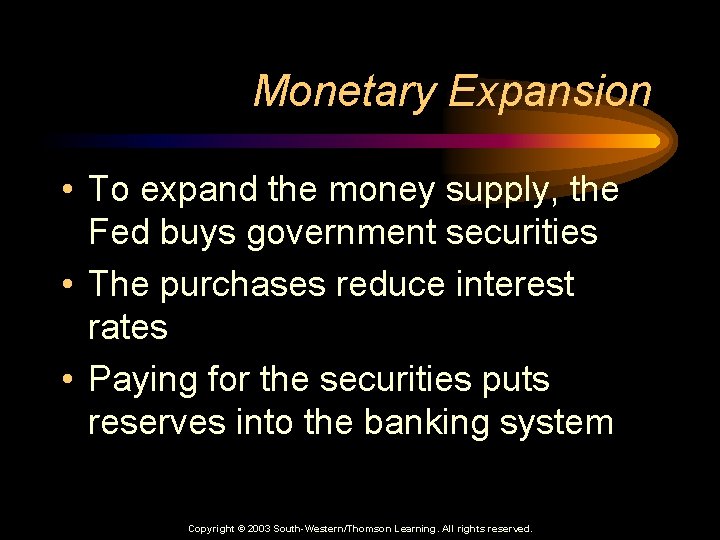 Monetary Expansion

• To expand the money supply, the Fed buys government securities

• The purchases reduce interest rates

• Paying for the securities puts reserves into the banking system

Copyright © 2003 South-Western/Thomson Learning. All rights reserved.